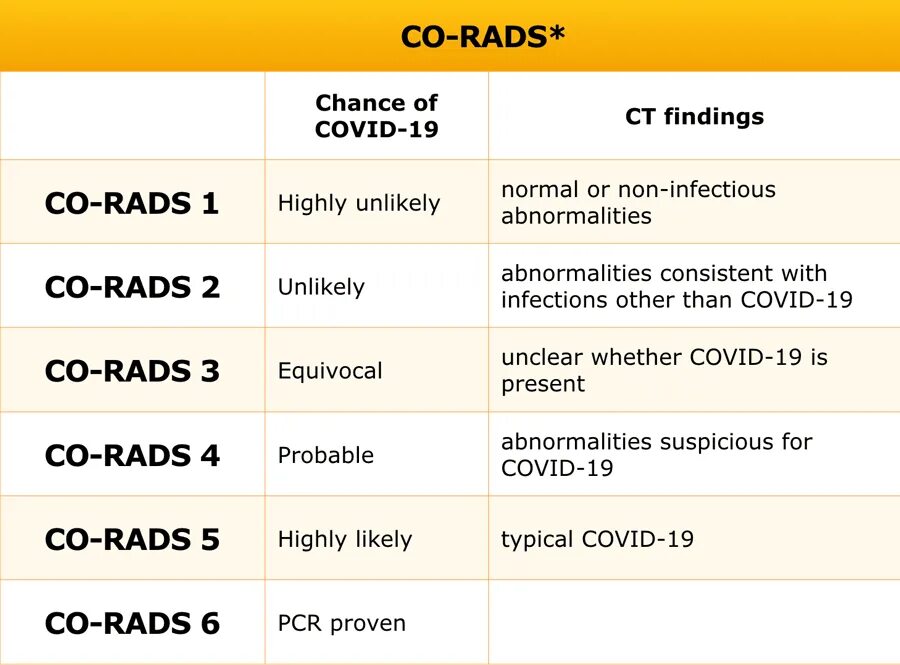 CO-RADS*

|  | Chance of COVID-19 | CT findings |
|---|---|---|
| CO-RADS 1 | Highly unlikely | normal or non-infectious abnormalities |
| CO-RADS 2 | Unlikely | abnormalities consistent with infections other than COVID-19 |
| CO-RADS 3 | Equivocal | unclear whether COVID-19 is present |
| CO-RADS 4 | Probable | abnormalities suspicious for COVID-19 |
| CO-RADS 5 | Highly likely | typical COVID-19 |
| CO-RADS 6 | PCR proven |  |